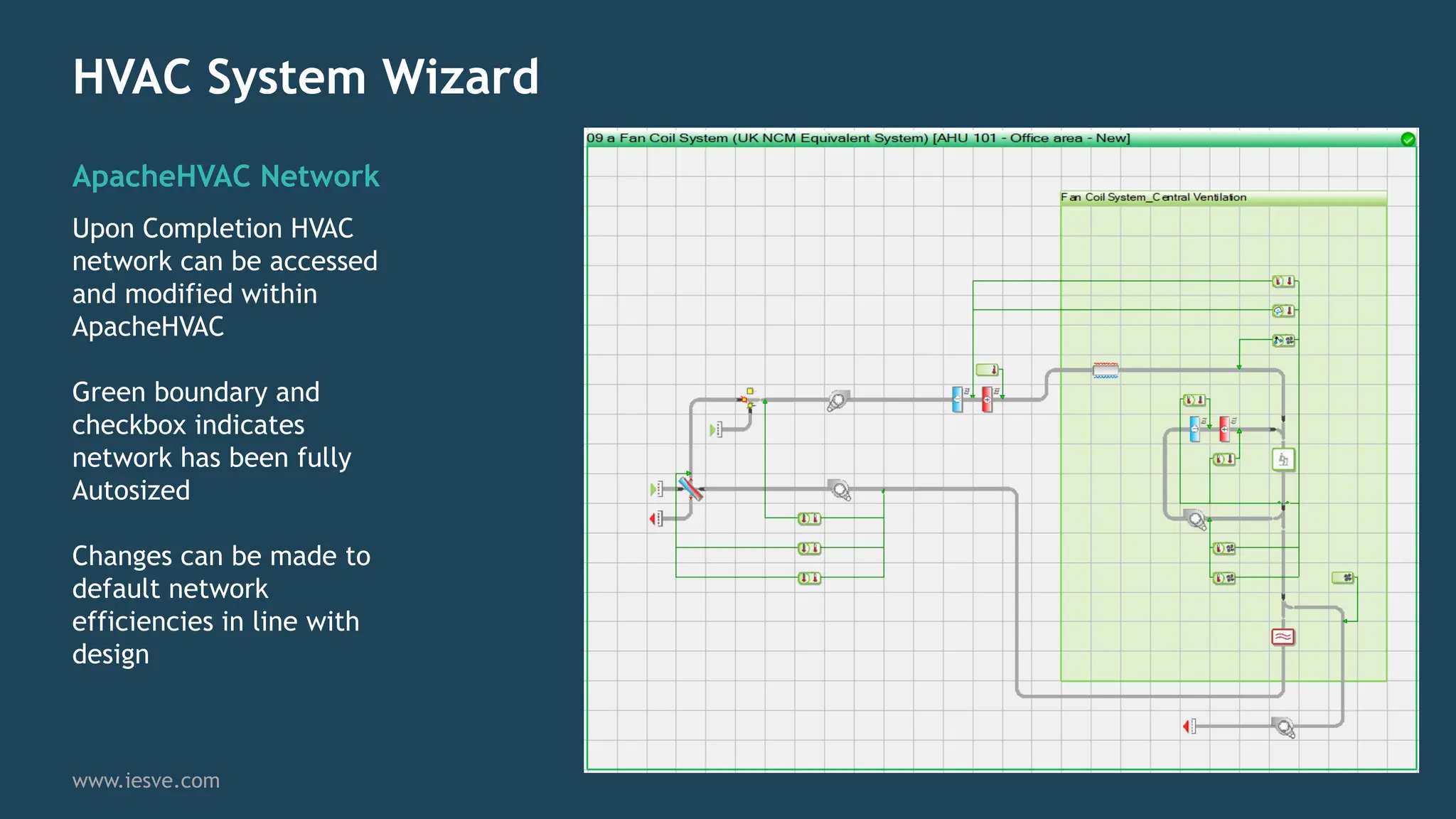 HVAC System Wizard

ApacheHVAC Network

Upon Completion HVAC network can be accessed and modified within ApacheHVAC

Green boundary and checkbox indicates network has been fully Autosized

Changes can be made to default network efficiencies in line with design

www.iesve.com

09 a Fan Coil System (UK NCM Equivalent System) [AHU 101 - Office area - New]

Fan Coil System_Central Ventilation